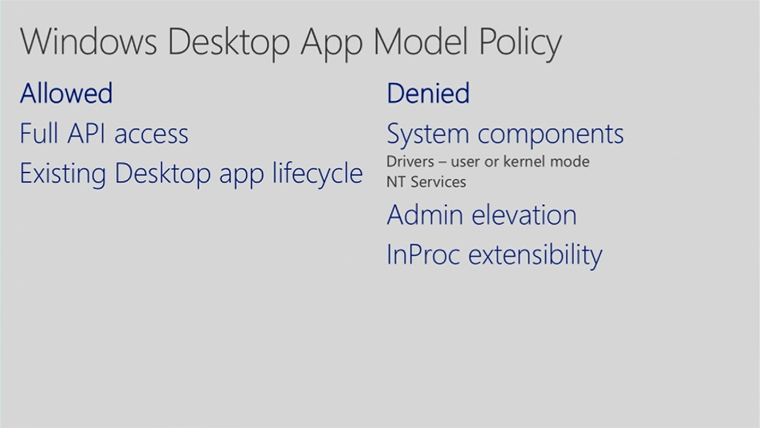 Windows Desktop App Model Policy

Allowed

Full API access

Existing Desktop app lifecycle

Denied

System components

Drivers – user or kernel mode

NT Services

Admin elevation

InProc extensibility